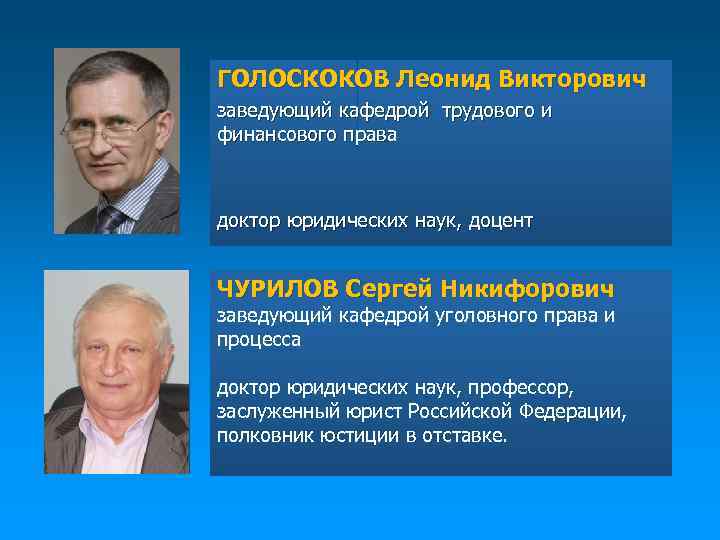 ГОЛОСКОКОВ Леонид Викторович
заведующий кафедрой трудового и финансового права

доктор юридических наук, доцент

ЧУРИЛОВ Сергей Никифорович
заведующий кафедрой уголовного права и процесса

доктор юридических наук, профессор, заслуженный юрист Российской Федерации, полковник юстиции в отставке.